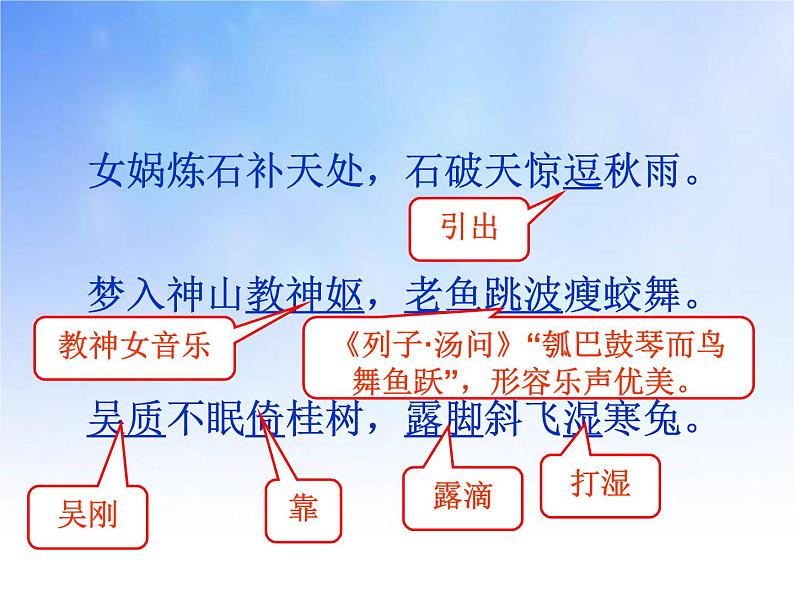 女娲炼石补天处，石破天惊逗秋雨。

引出

梦入神山教神妪，老鱼跳波瘦蛟舞。

教神女音乐

《列子·汤问》“瓠巴鼓琴而鸟舞鱼跃”，形容乐声优美。

吴质不眠倚桂树，露脚斜飞湿寒兔。

吴刚

靠

露滴

打湿